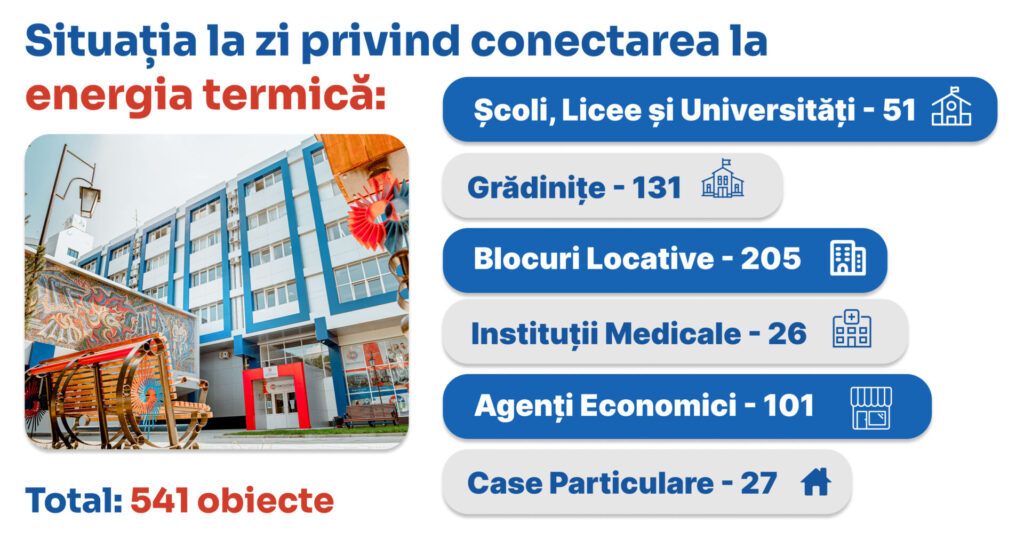 Situația la zi privind conectarea la energia termică:

Școli, Licee și Universități - 51

Grădinițe - 131

Blocuri Locative - 205

Instituții Medicale - 26

Agenți Economici - 101

Case Particulare - 27

Total: 541 obiecte